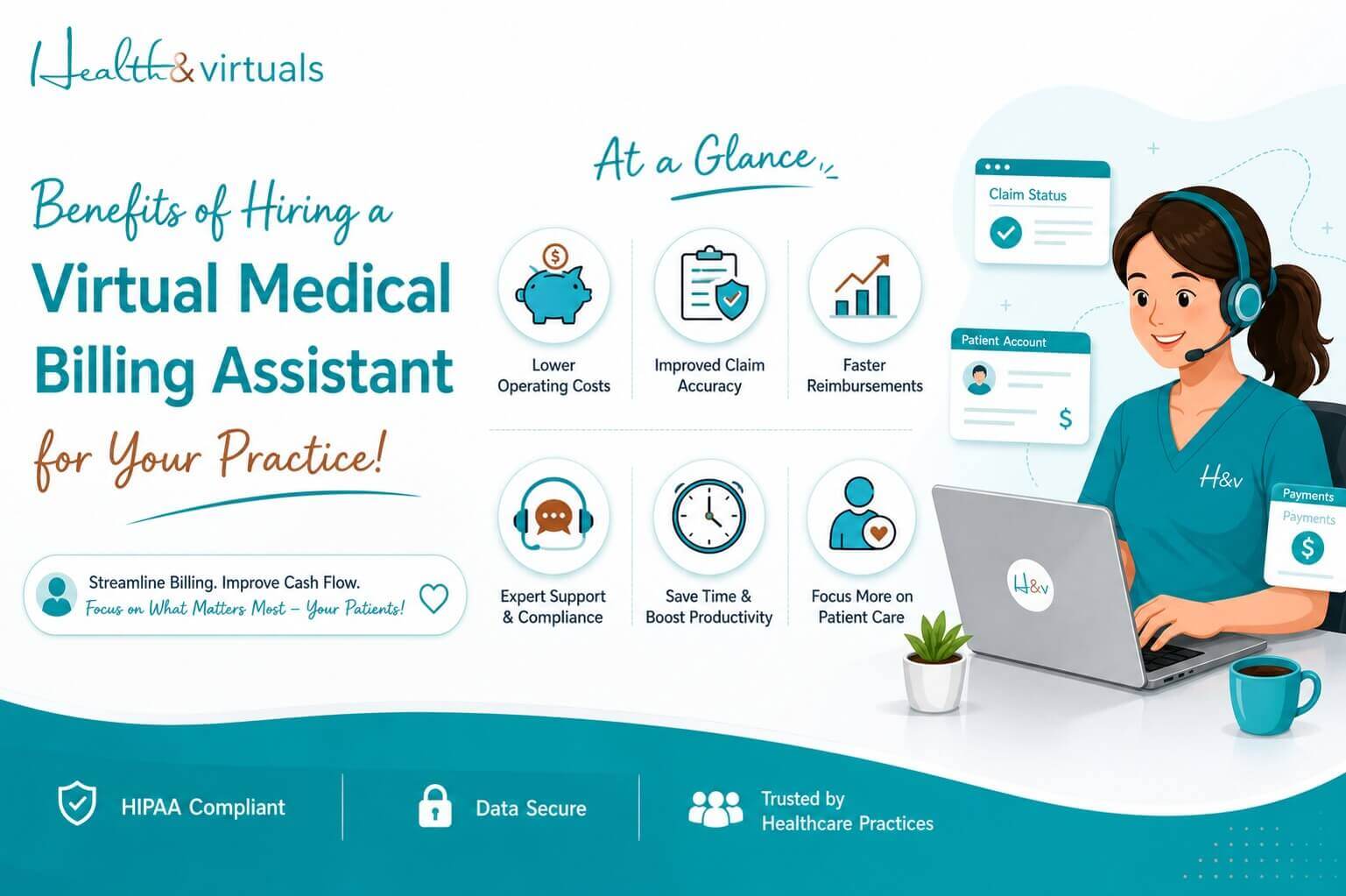 Health&virtuals

Benefits of Hiring a
Virtual Medical Billing Assistant
for Your Practice!

Streamline Billing. Improve Cash Flow.
Focus on What Matters Most – Your Patients!

At a Glance

Lower Operating Costs

Improved Claim Accuracy

Faster Reimbursements

Expert Support & Compliance

Save Time & Boost Productivity

Focus More on Patient Care

Claim Status

Patient Account

$

H&v

Payments

Payments

$

H&v

HIPAA Compliant

Data Secure

Trusted by Healthcare Practices